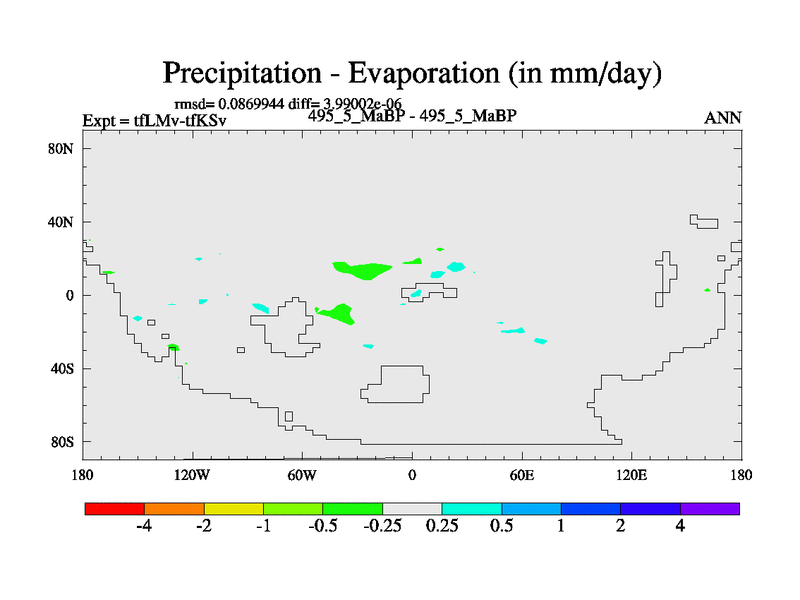 Precipitation - Evaporation (in mm/day)

rmsd= 0.0869944 diff= 3.99002e-06

Expt = tfLMv-tfKSv

495_5_MaBP - 495_5_MaBP

ANN

80N

40N

0

40S

80S

180

120W

60W

0

60E

120E

180

-4

-2

-1

-0.5

-0.25

0.25

0.5

1

2

4